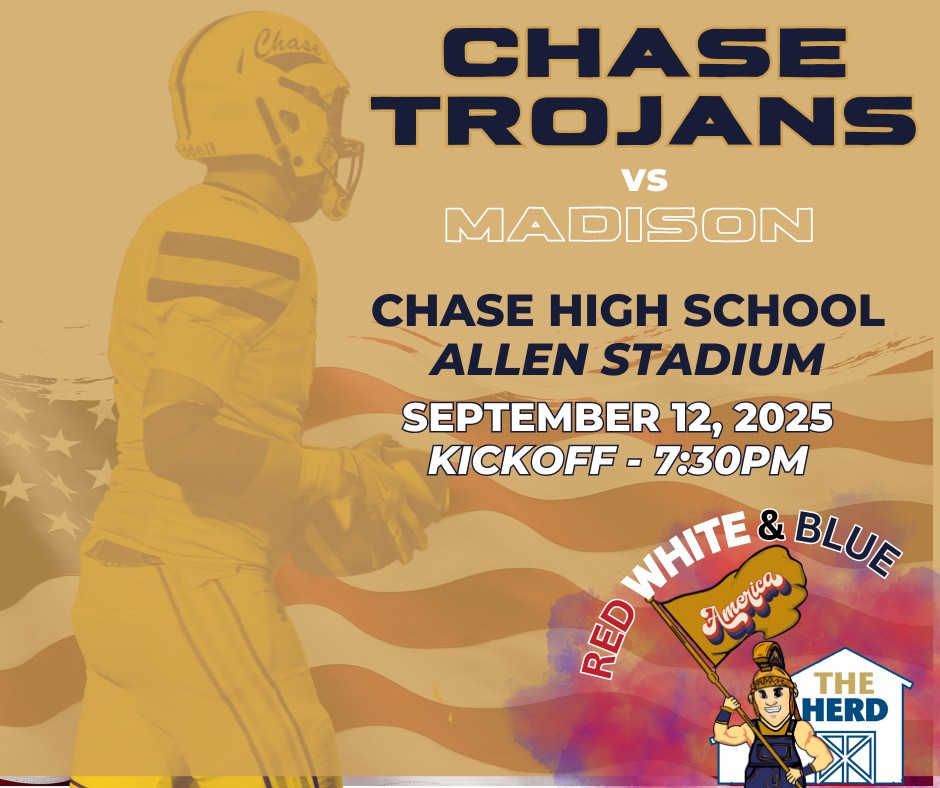 Chase

CHASE TROJANS

VS

MADISON

CHASE HIGH SCHOOL
ALLEN STADIUM

SEPTEMBER 12, 2025
KICKOFF - 7:30PM

RED WHITE & BLUE

America

THE HERD